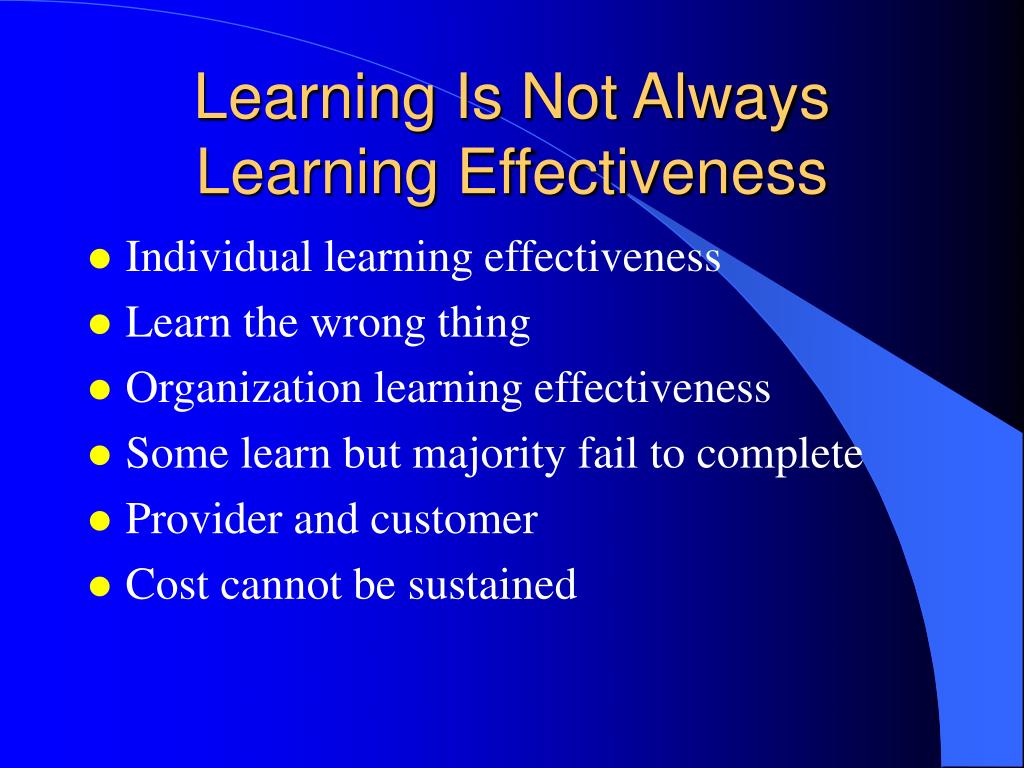 Learning Is Not Always Learning Effectiveness

- Individual learning effectiveness
- Learn the wrong thing
- Organization learning effectiveness
- Some learn but majority fail to complete
- Provider and customer
- Cost cannot be sustained